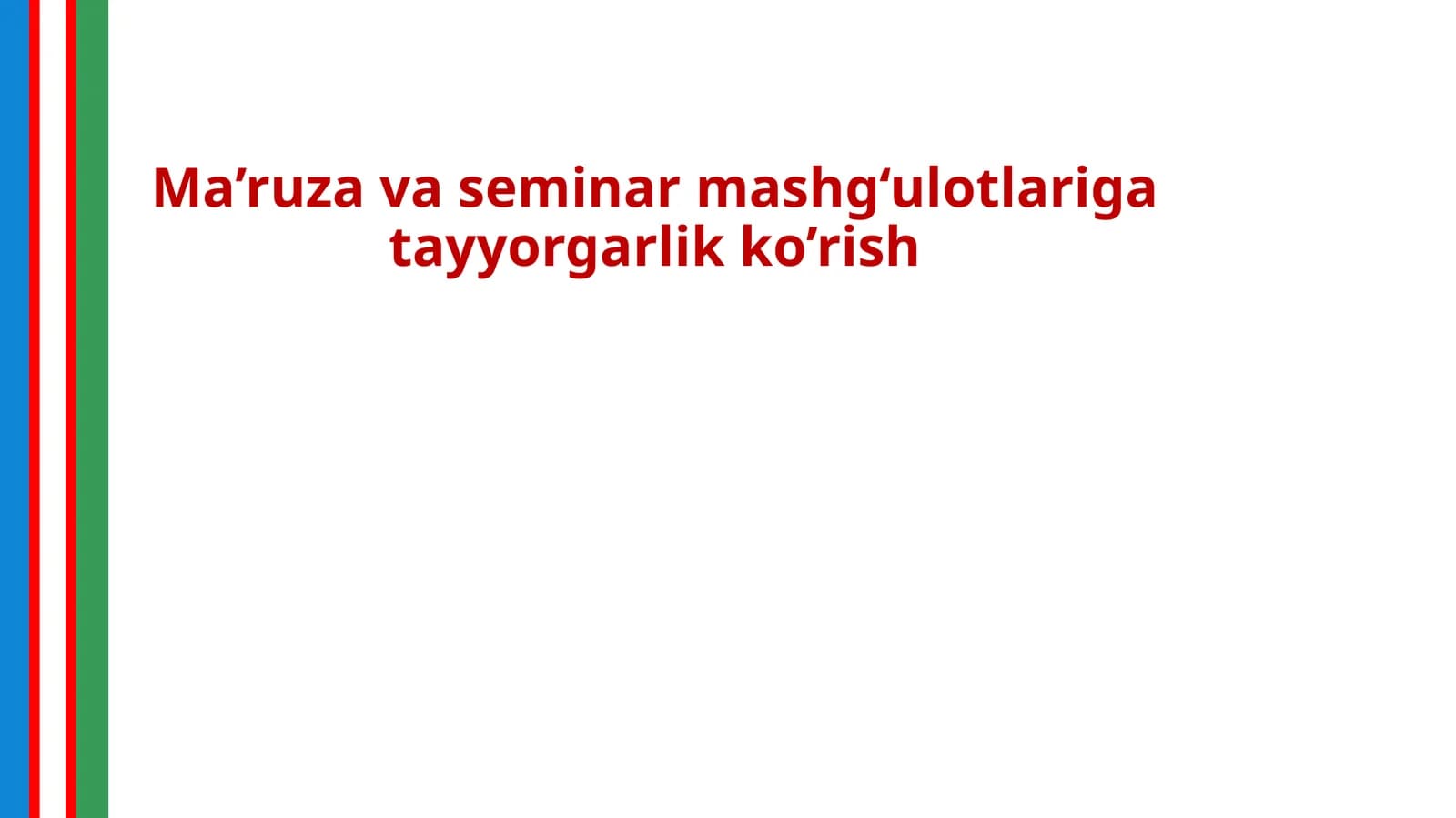 Ma’ruza va seminar mashg‘ulotlariga tayyorgarlik ko’rish